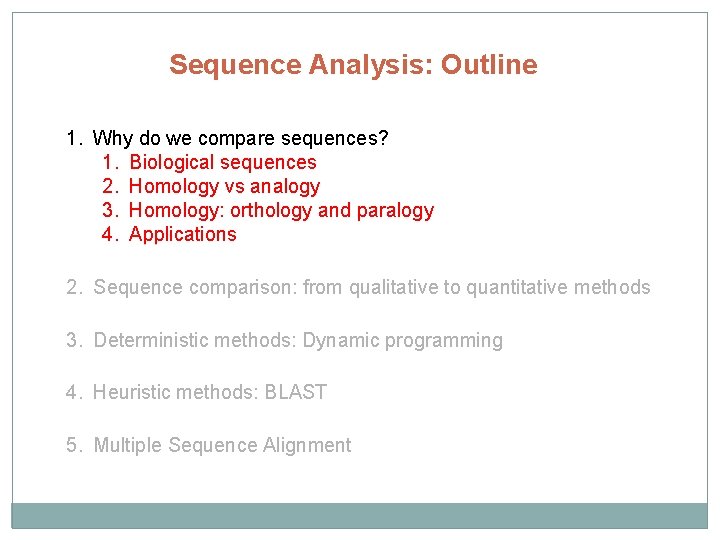 Sequence Analysis: Outline

1. Why do we compare sequences?
   1. Biological sequences
   2. Homology vs analogy
   3. Homology: orthology and paralogy
   4. Applications

2. Sequence comparison: from qualitative to quantitative methods

3. Deterministic methods: Dynamic programming

4. Heuristic methods: BLAST

5. Multiple Sequence Alignment